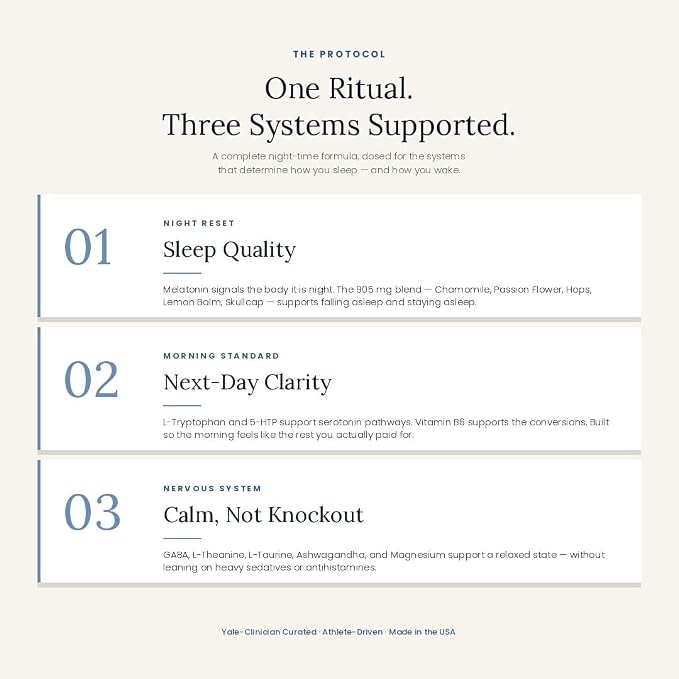 THE PROTOCOL

One Ritual.
Three Systems Supported.

A complete night-time formula, dosed for the systems that determine how you sleep — and how you wake.

01

NIGHT RESET

Sleep Quality

Melatonin signals the body it is night. The 905 mg blend — Chamomile, Passion Flower, Hops, Lemon Balm, Skullcap — supports falling asleep and staying asleep.

02

MORNING STANDARD

Next-Day Clarity

L-Tryptophan and 5-HTP support serotonin pathways. Vitamin B6 supports the conversions. Built so the morning feels like the rest you actually paid for.

03

NERVOUS SYSTEM

Calm, Not Knockout

GABA, L-Theanine, L-Taurine, Ashwagandha, and Magnesium support a relaxed state — without leaning on heavy sedatives or antihistamines.

Yale-Clinician Curated · Athlete-Driven · Made in the USA